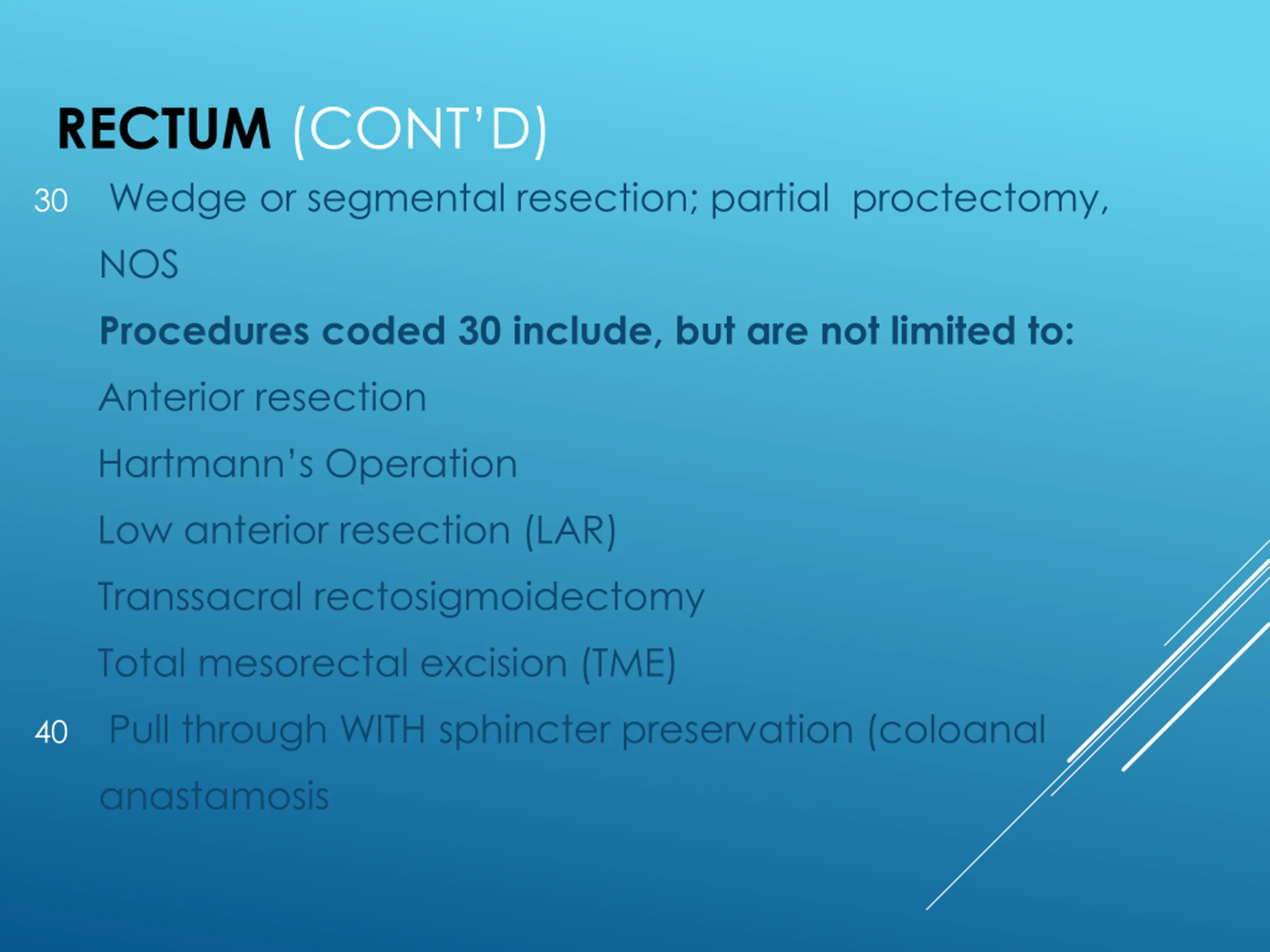 RECTUM (CONT'D)

30 Wedge or segmental resection; partial proctectomy, NOS

Procedures coded 30 include, but are not limited to:

Anterior resection

Hartmann's Operation

Low anterior resection (LAR)

Transsacral rectosigmoidectomy

Total mesorectal excision (TME)

40 Pull through WITH sphincter preservation (coloanal anastamosis